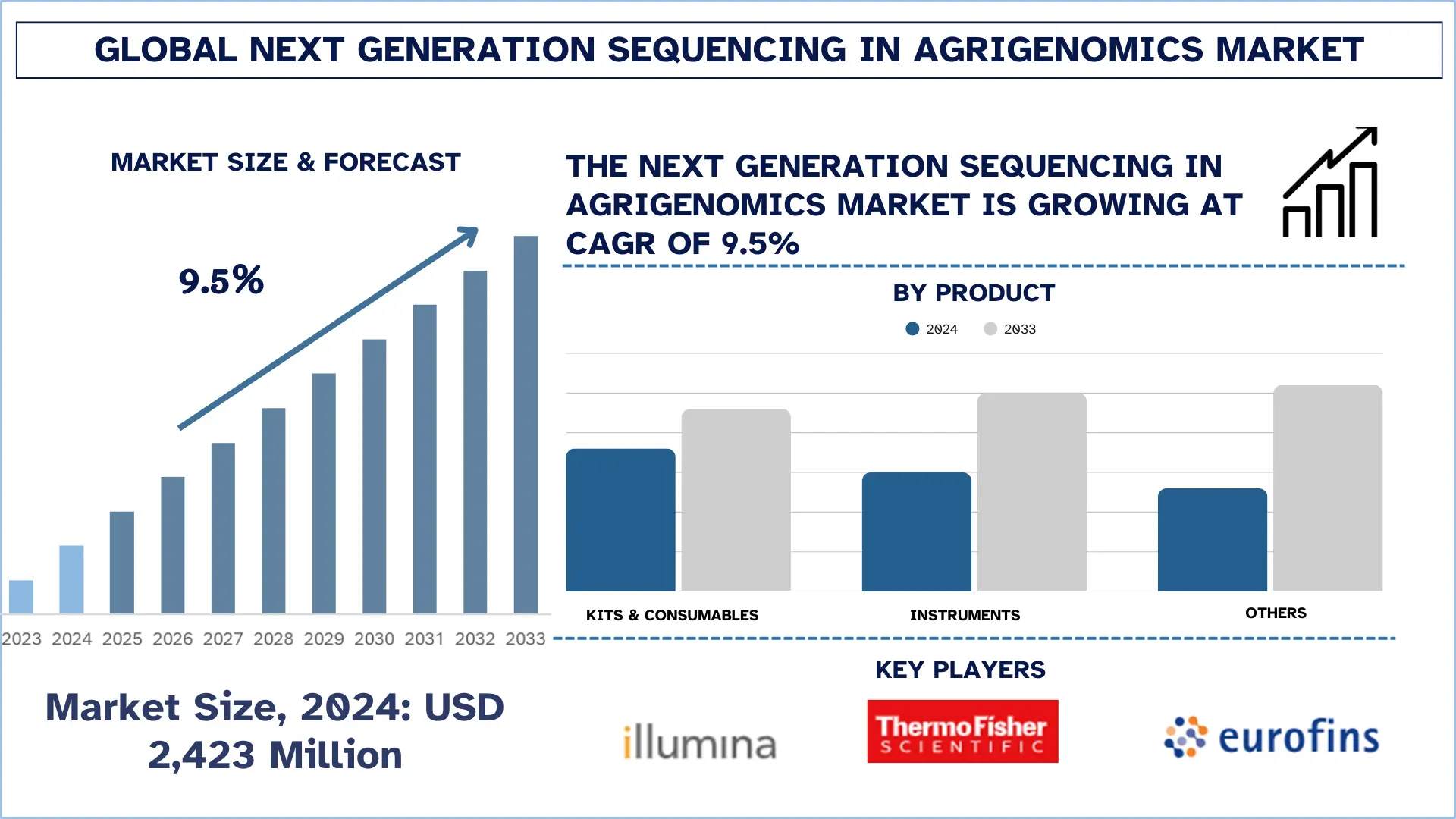 GLOBAL NEXT GENERATION SEQUENCING IN AGRIGENOMICS MARKET

MARKET SIZE & FORECAST

9.5%

2023 2024 2025 2026 2027 2028 2029 2030 2031 2032 2033

Market Size, 2024: USD 2,423 Million

THE NEXT GENERATION SEQUENCING IN AGRIGENOMICS MARKET IS GROWING AT CAGR OF 9.5%

BY PRODUCT

2024 2033

KITS & CONSUMABLES INSTRUMENTS OTHERS

KEY PLAYERS

illumina

ThermoFisher SCIENTIFIC

eurofins